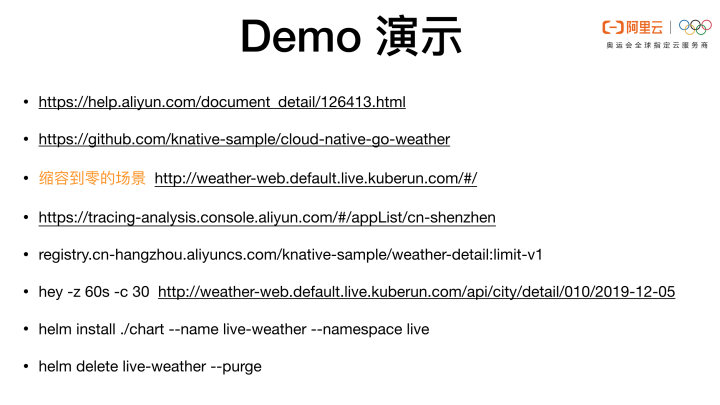 Demo 演示

阿里云
奥运会全球指定云服务商

• https://help.aliyun.com/document_detail/126413.html
• https://github.com/knative-sample/cloud-native-go-weather
• 缩容到零的场景 http://weather-web.default.live.kuberun.com/#/
• https://tracing-analysis.console.aliyun.com/#/appList/cn-shenzhen
• registry.cn-hangzhou.aliyuncs.com/knative-sample/weather-detail:limit-v1
• hey -z 60s -c 30 http://weather-web.default.live.kuberun.com/api/city/detail/010/2019-12-05
• helm install ./chart --name live-weather --namespace live
• helm delete live-weather --purge